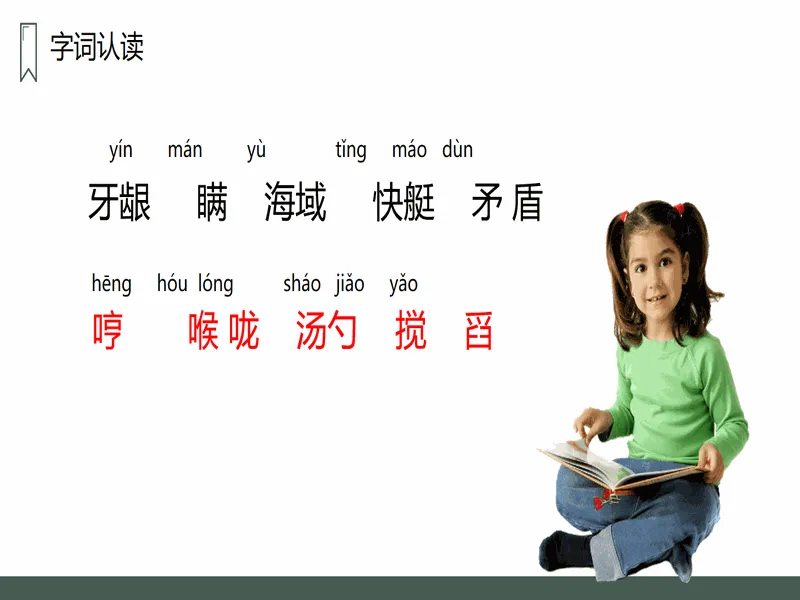 字词认读

yín mán yù tǐng máo dùn

牙龈 瞒 海域 快艇 矛盾

hēng hóu lóng sháo jiǎo yǎo

哼 喉咙 汤勺 搅 舀